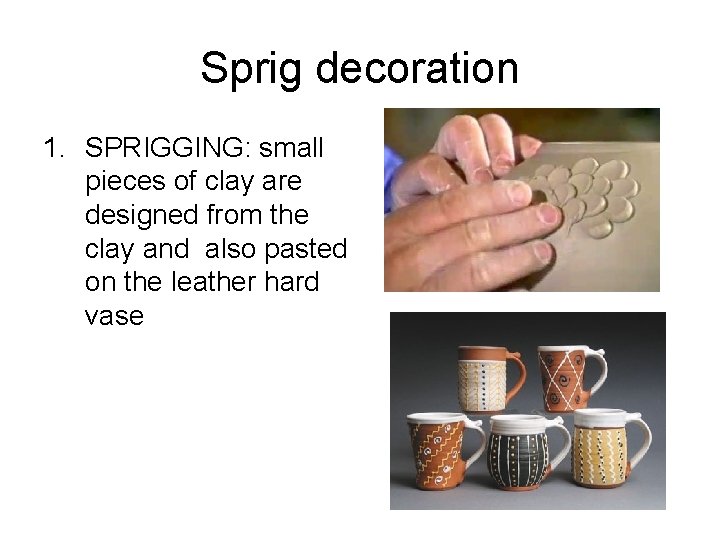 Sprig decoration

1. SPRIGGING: small pieces of clay are designed from the clay and also pasted on the leather hard vase